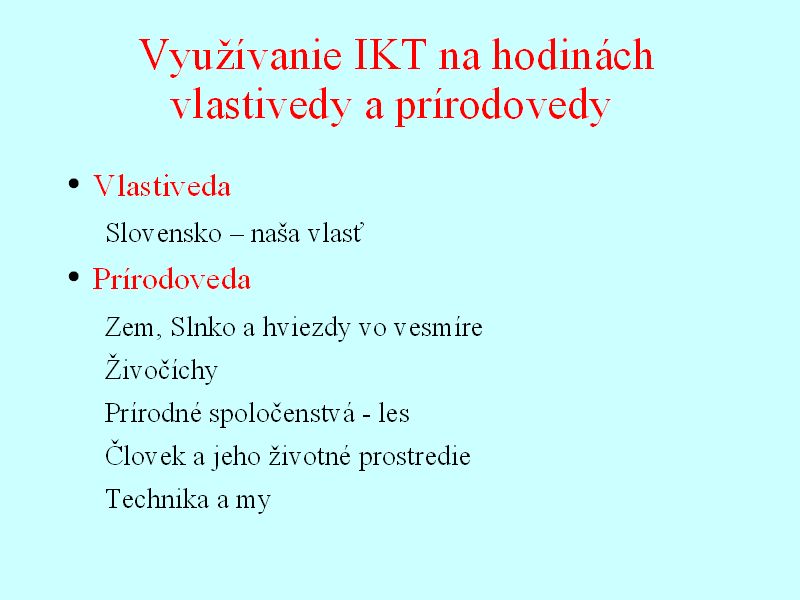 Využívanie IKT na hodinách vlastivedy a prírodovedy

• Vlastiveda

Slovensko – naša vlasť

• Prírodoveda

Zem, Slnko a hviezdy vo vesmíre

Živočíchy

Prírodné spoločenstvá - les

Človek a jeho životné prostredie

Technika a my